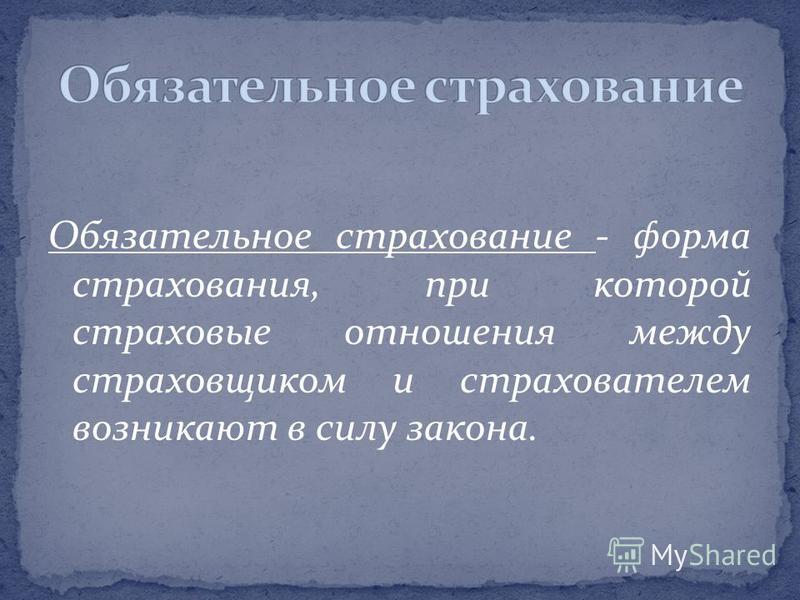 Обязательное страхование

Обязательное страхование - форма страхования, при которой страховые отношения между страховщиком и страхователем возникают в силу закона.

MyShared